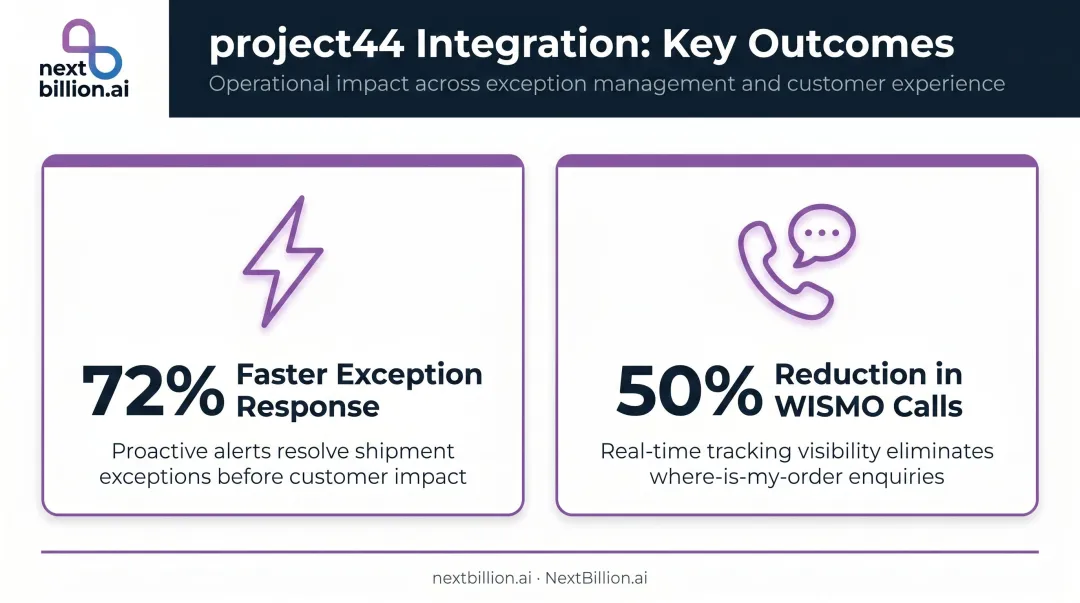 next billion.ai

project44 Integration: Key Outcomes

Operational impact across exception management and customer experience

72% Faster Exception Response

Proactive alerts resolve shipment exceptions before customer impact

50% Reduction in WISMO Calls

Real-time tracking visibility eliminates where-is-my-order enquiries

nextbillion.ai · NextBillion.ai